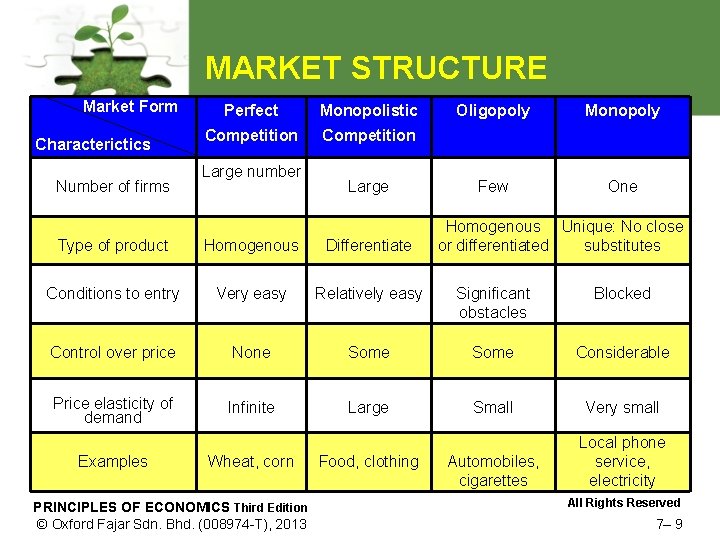 MARKET STRUCTURE

| Market Form / Characterictics | Perfect Competition | Monopolistic Competition | Oligopoly | Monopoly |
|---|---|---|---|---|
| Number of firms | Large number | Large | Few | One |
| Type of product | Homogenous | Differentiate | Homogenous or differentiated | Unique: No close substitutes |
| Conditions to entry | Very easy | Relatively easy | Significant obstacles | Blocked |
| Control over price | None | Some | Some | Considerable |
| Price elasticity of demand | Infinite | Large | Small | Very small |
| Examples | Wheat, corn | Food, clothing | Automobiles, cigarettes | Local phone service, electricity |

PRINCIPLES OF ECONOMICS Third Edition
© Oxford Fajar Sdn. Bhd. (008974-T), 2013

All Rights Reserved
7– 9